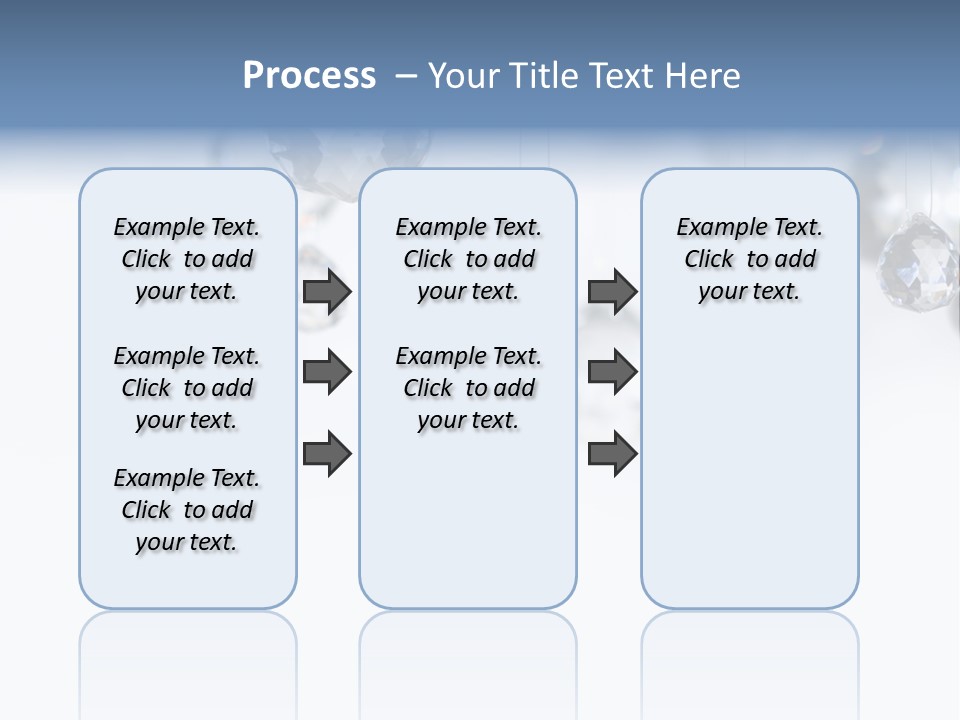 Process – Your Title Text Here

Example Text. Click to add your text.

Example Text. Click to add your text.

Example Text. Click to add your text.

Example Text. Click to add your text.

Example Text. Click to add your text.

Example Text. Click to add your text.